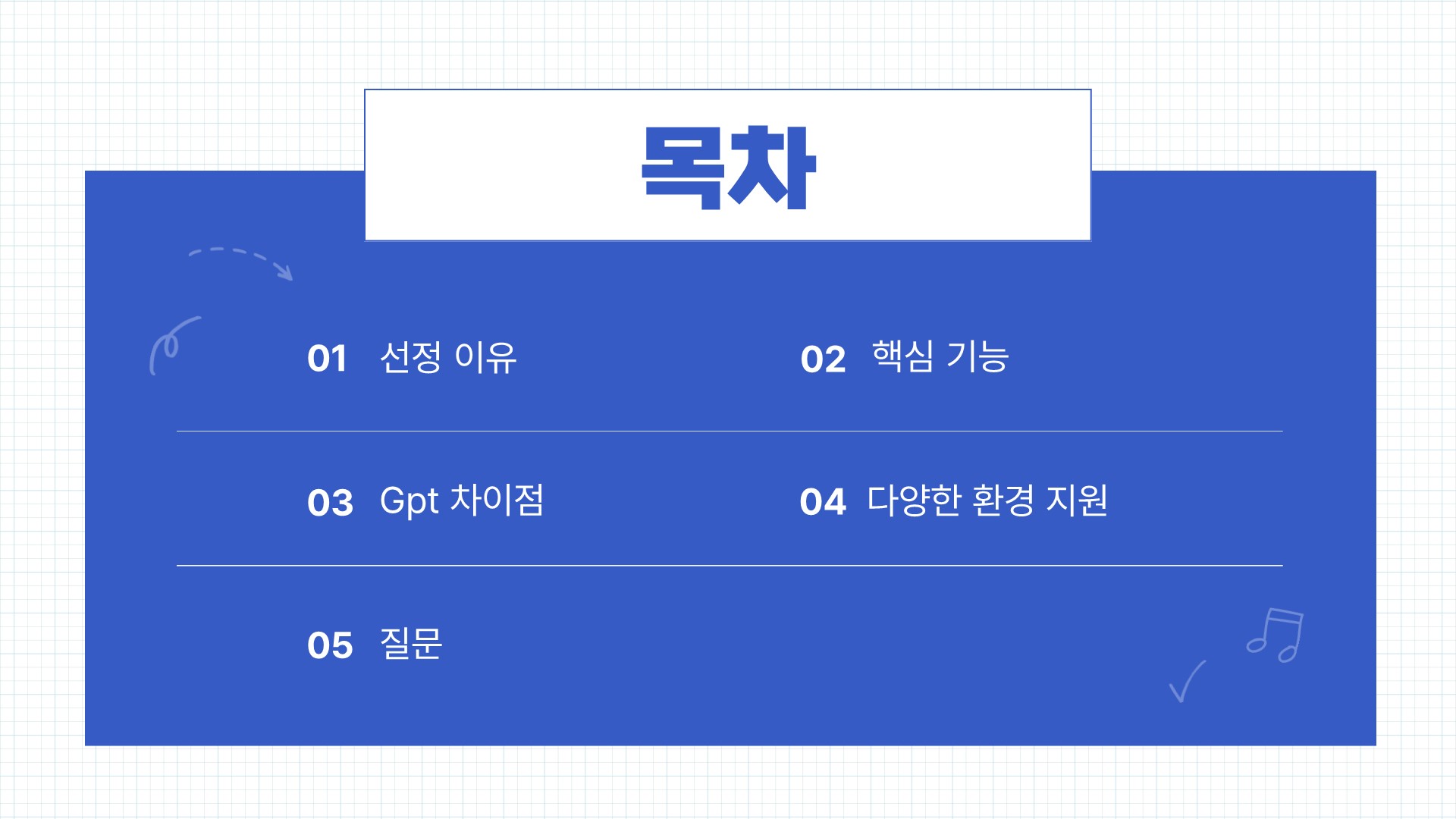 목차

01 선정 이유

02 핵심 기능

03 Gpt 차이점

04 다양한 환경 지원

05 질문